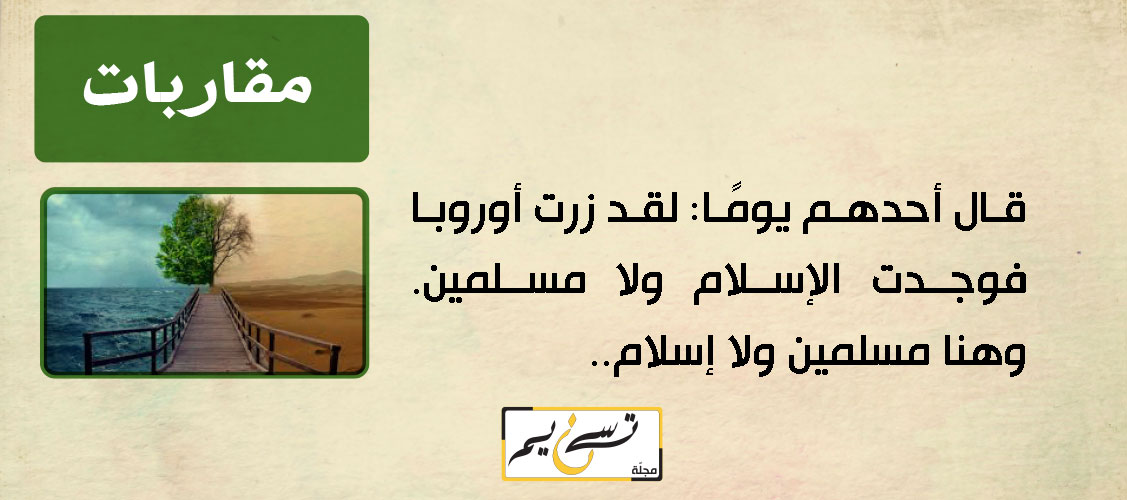 مقاربات

قال أحدهم يومًا: لقد زرت أوروبا فوجدت الإسلام ولا مسلمين. وهنا مسلمين ولا إسلام..

مجلة تسنيم